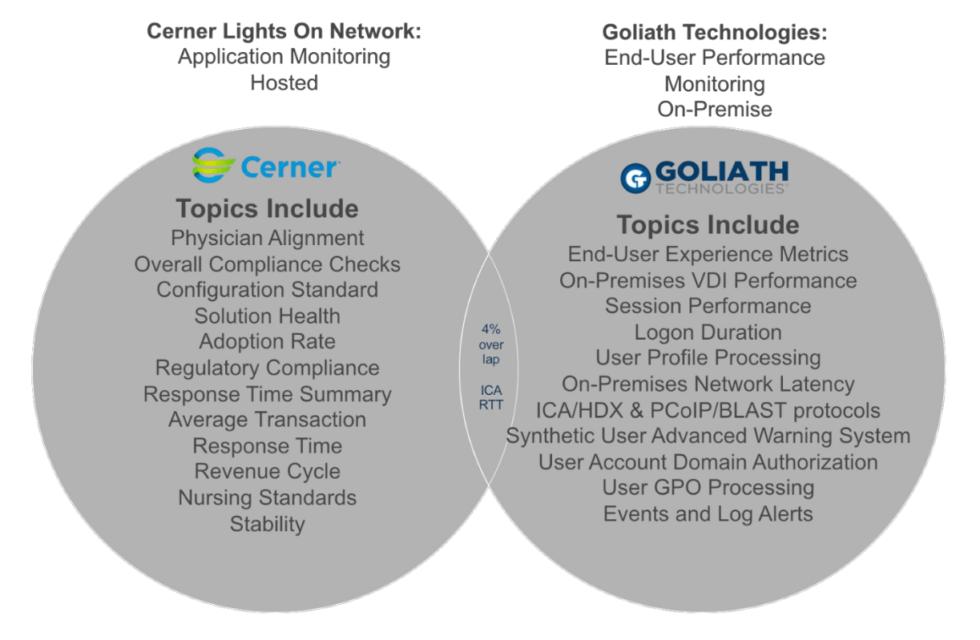 Cerner Lights On Network:
Application Monitoring
Hosted

Cerner

Topics Include
Physician Alignment
Overall Compliance Checks
Configuration Standard
Solution Health
Adoption Rate
Regulatory Compliance
Response Time Summary
Average Transaction
Response Time
Revenue Cycle
Nursing Standards
Stability

4% over lap

ICA RTT

Goliath Technologies:
End-User Performance
Monitoring
On-Premise

GOLIATH TECHNOLOGIES

Topics Include
End-User Experience Metrics
On-Premises VDI Performance
Session Performance
Logon Duration
User Profile Processing
On-Premises Network Latency
ICA/HDX & PCoIP/BLAST protocols
Synthetic User Advanced Warning System
User Account Domain Authorization
User GPO Processing
Events and Log Alerts